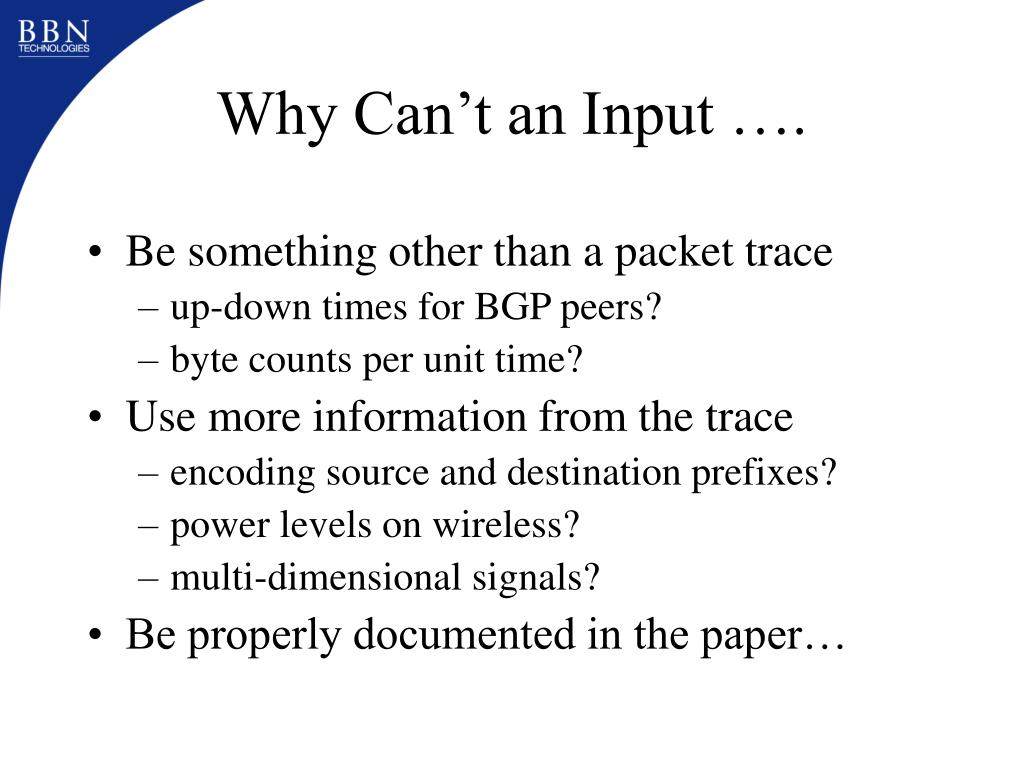 BBN
TECHNOLOGIES

Why Can’t an Input ….

• Be something other than a packet trace
– up-down times for BGP peers?
– byte counts per unit time?
• Use more information from the trace
– encoding source and destination prefixes?
– power levels on wireless?
– multi-dimensional signals?
• Be properly documented in the paper…